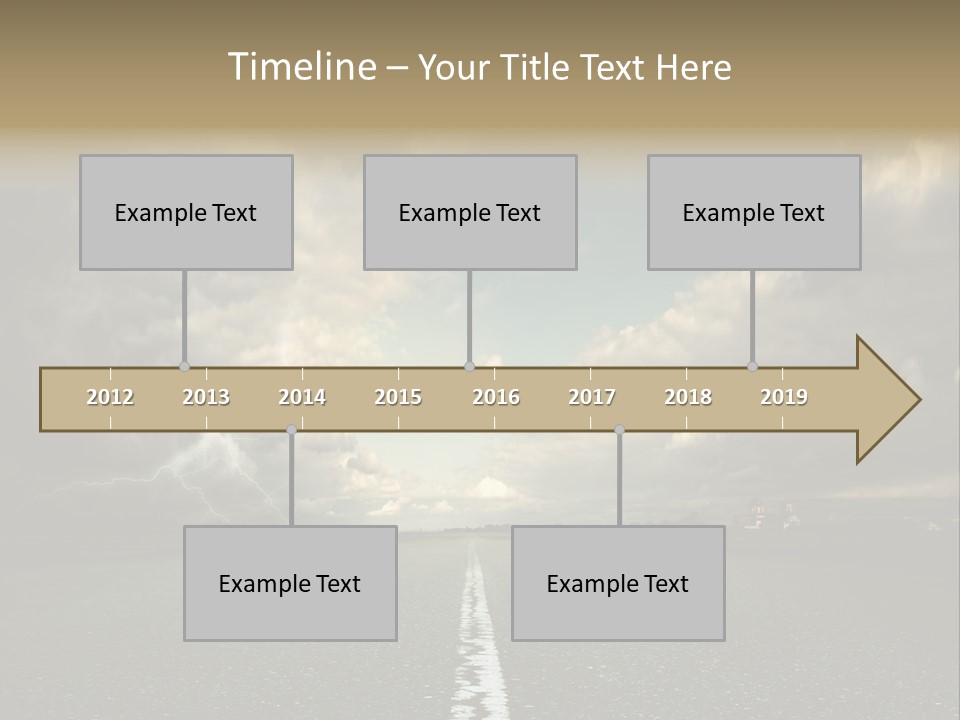 Timeline – Your Title Text Here

Example Text

Example Text

Example Text

2012 2013 2014 2015 2016 2017 2018 2019

Example Text

Example Text